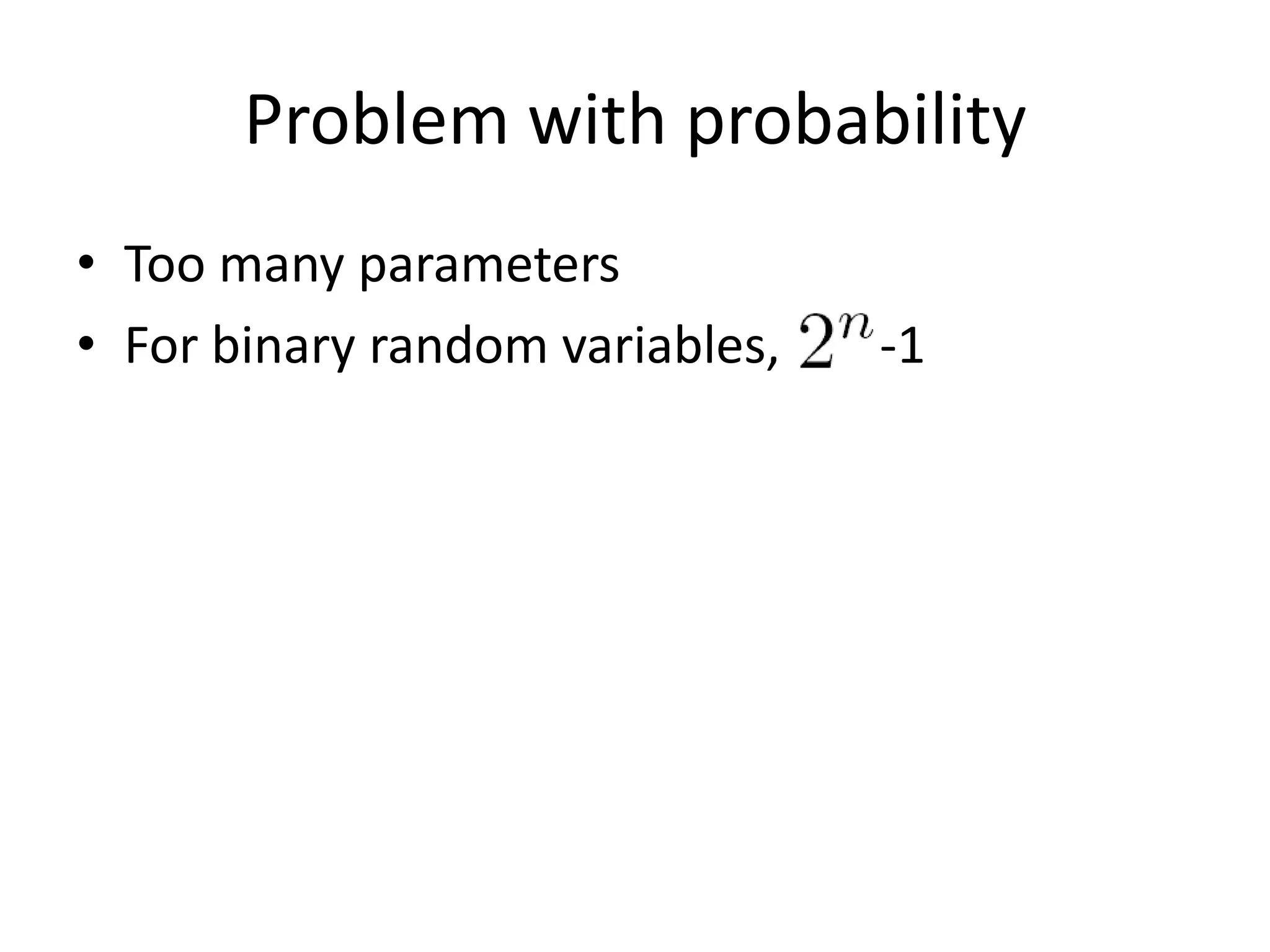 Problem with probability

• Too many parameters
• For binary random variables, $2^n$-1